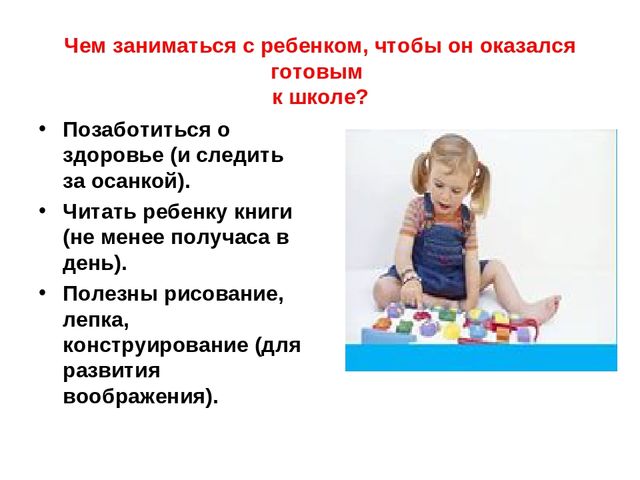 Чем заниматься с ребенком, чтобы он оказался готовым к школе?

• Позаботиться о здоровье (и следить за осанкой).
• Читать ребенку книги (не менее получаса в день).
• Полезны рисование, лепка, конструирование (для развития воображения).